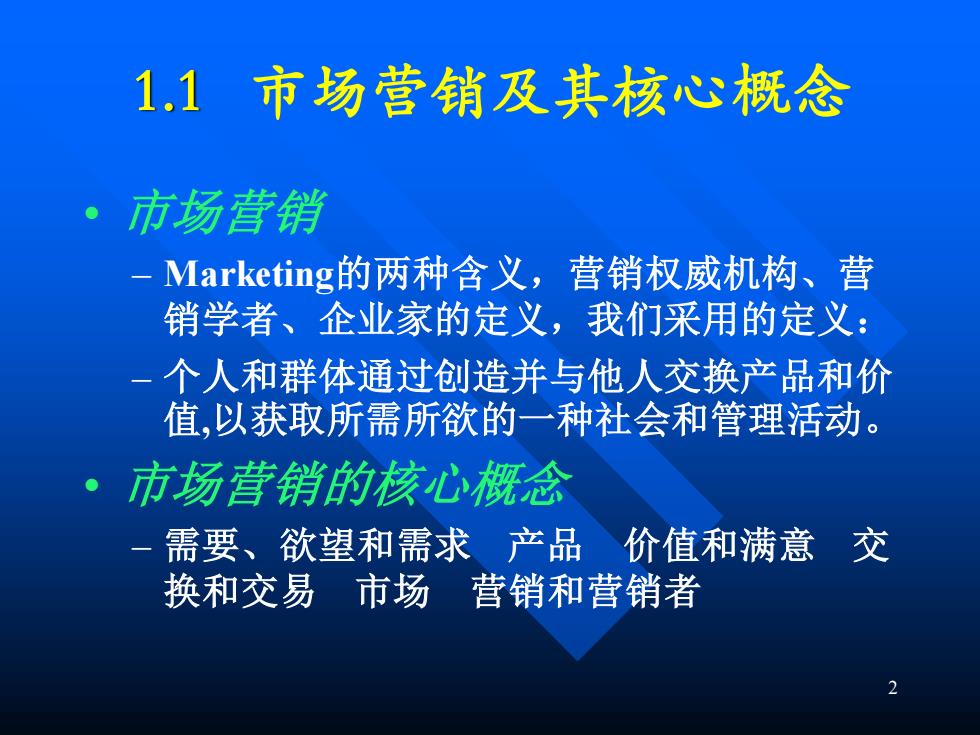 1.1 市场营销及其核心概念

• 市场营销
– Marketing的两种含义，营销权威机构、营销学者、企业家的定义，我们采用的定义：
– 个人和群体通过创造并与他人交换产品和价值,以获取所需所欲的一种社会和管理活动。

• 市场营销的核心概念
– 需要、欲望和需求　产品　价值和满意　交换和交易　市场　营销和营销者

2